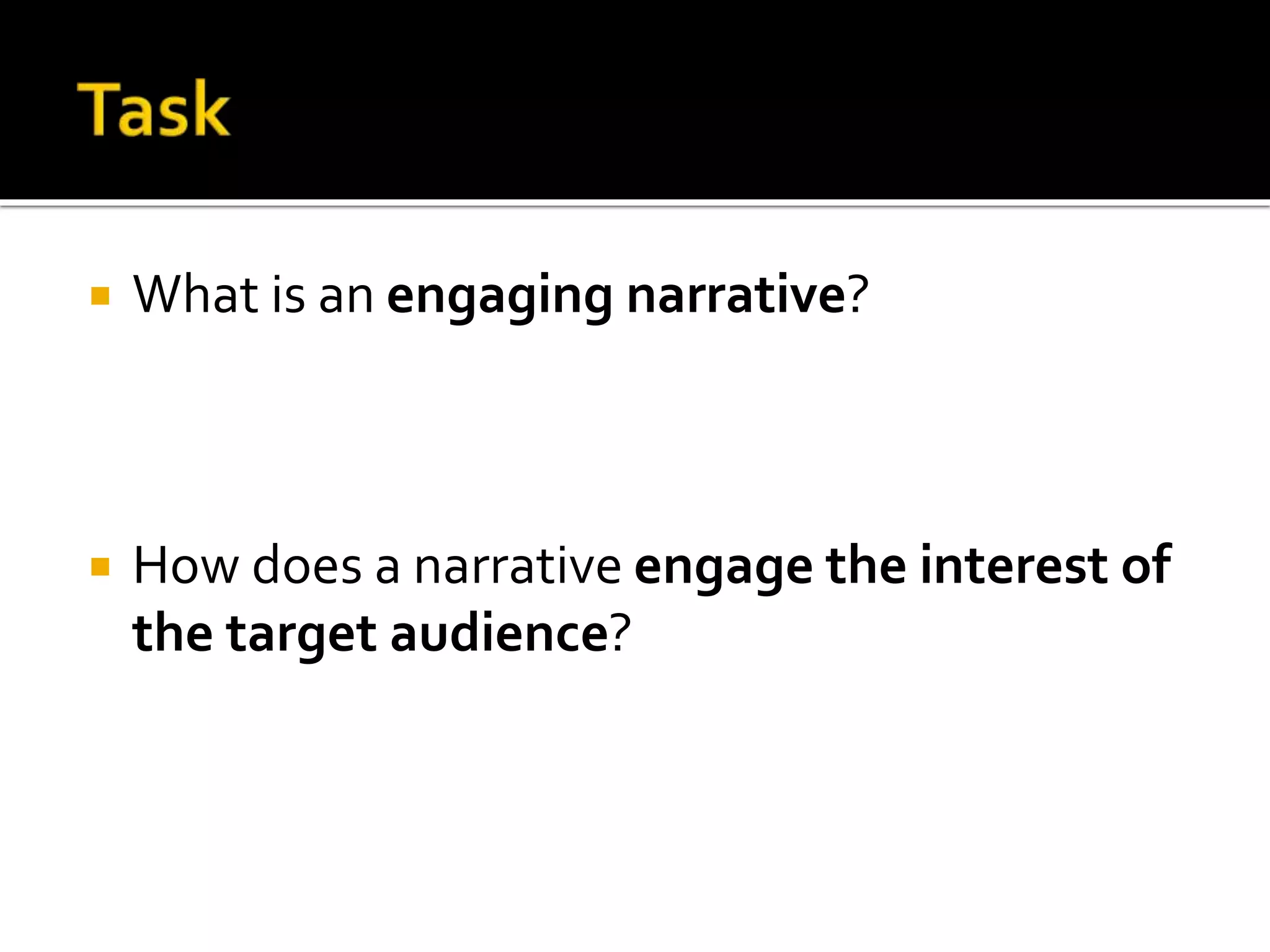 Task

What is an engaging narrative?

How does a narrative engage the interest of the target audience?